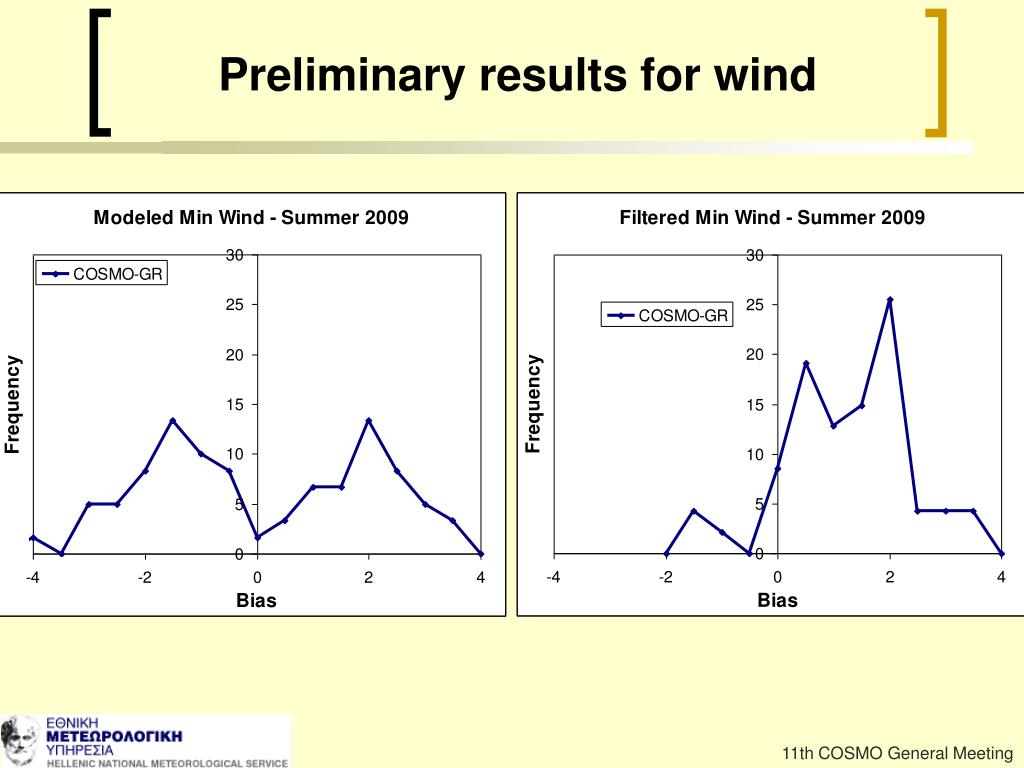 Preliminary results for wind

Modeled Min Wind - Summer 2009

COSMO-GR

Frequency

30
25
20
15
10
5
0

-4 -2 0 2 4

Bias

Filtered Min Wind - Summer 2009

COSMO-GR

Frequency

30
25
20
15
10
5
0

-4 -2 0 2 4

Bias

ΕΘΝΙΚΗ
ΜΕΤΕΩΡΟΛΟΓΙΚΗ
ΥΠΗΡΕΣΙΑ
HELLENIC NATIONAL METEOROLOGICAL SERVICE

11th COSMO General Meeting